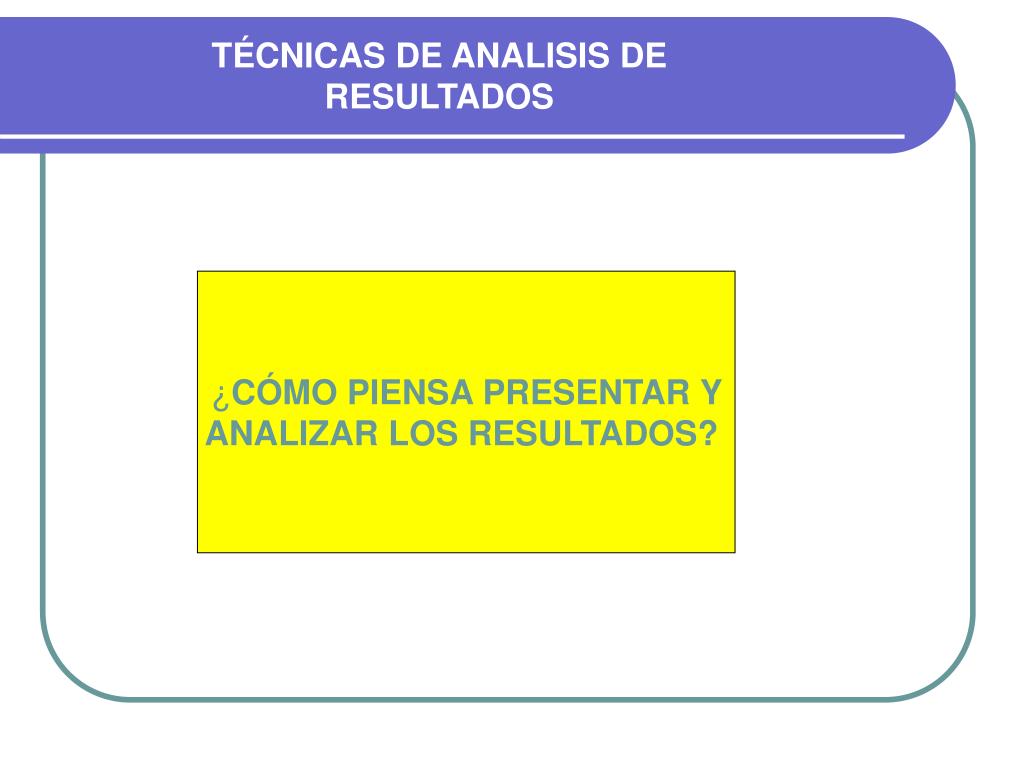 TÉCNICAS DE ANALISIS DE RESULTADOS

¿CÓMO PIENSA PRESENTAR Y ANALIZAR LOS RESULTADOS?